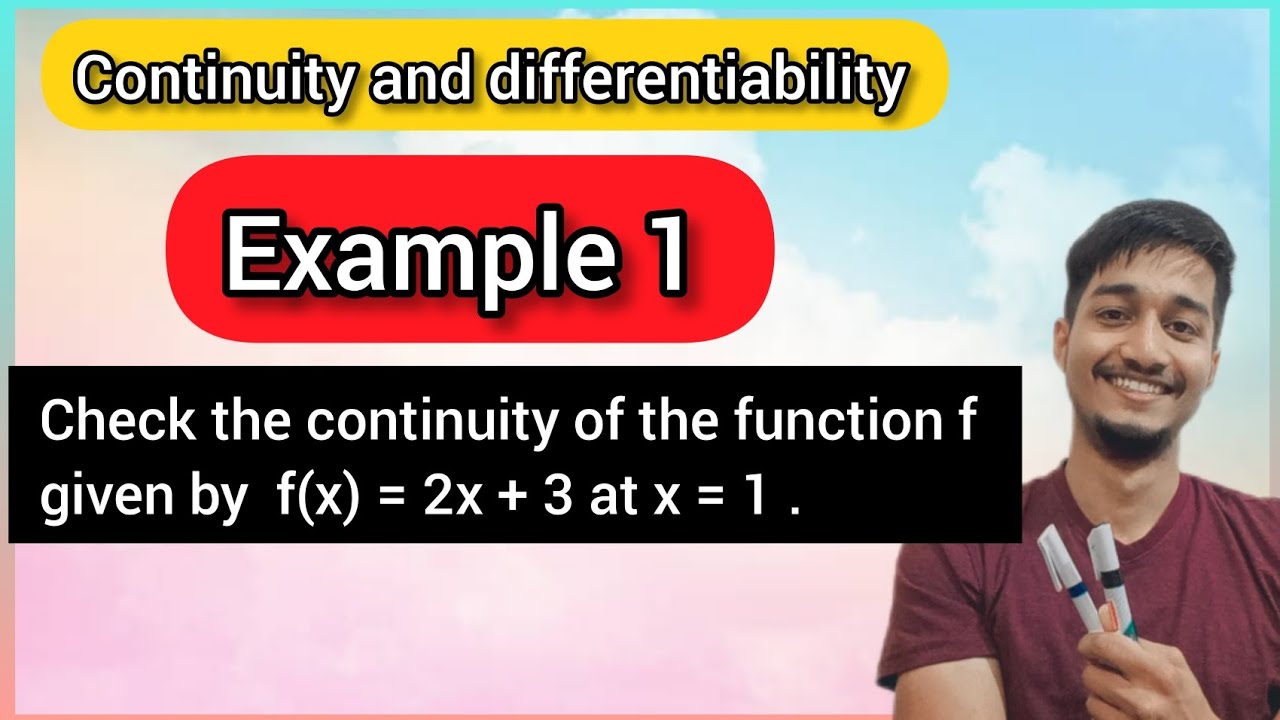 Continuity and differentiability

Example 1

Check the continuity of the function f given by $f(x) = 2x + 3$ at $x = 1$ .